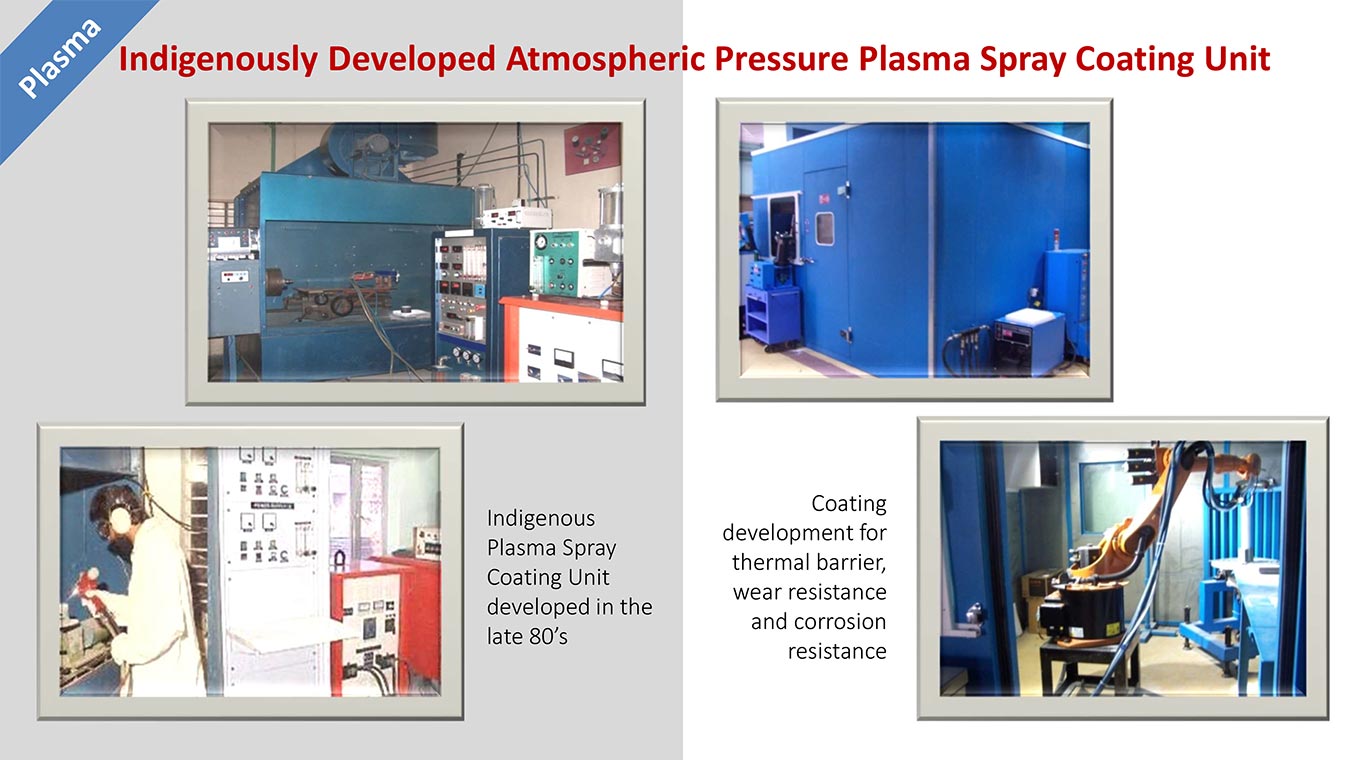 Plasma

Indigenously Developed Atmospheric Pressure Plasma Spray Coating Unit

Indigenous Plasma Spray Coating Unit developed in the late 80's

Coating development for thermal barrier, wear resistance and corrosion resistance